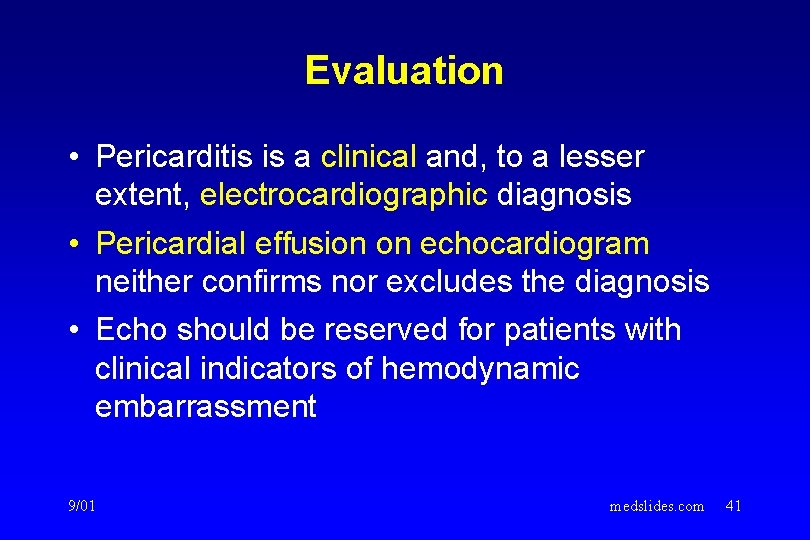 Evaluation

• Pericarditis is a clinical and, to a lesser extent, electrocardiographic diagnosis

• Pericardial effusion on echocardiogram neither confirms nor excludes the diagnosis

• Echo should be reserved for patients with clinical indicators of hemodynamic embarrassment

9/01

medslides.com 41